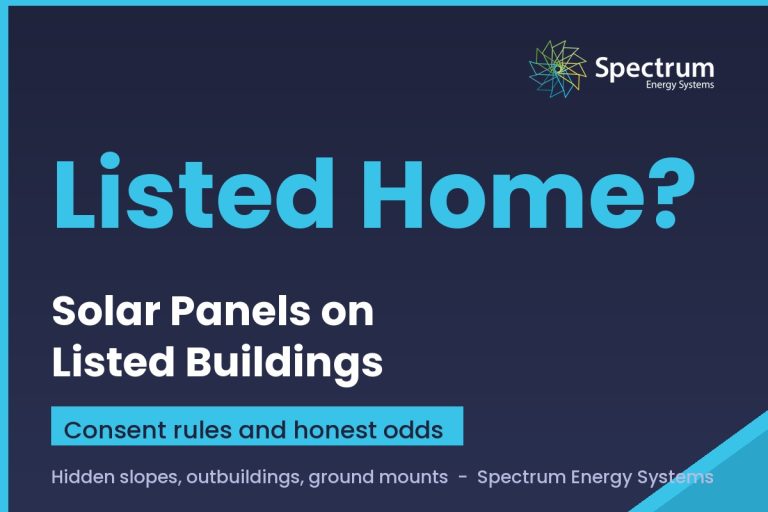 Spectrum
Energy Systems

Listed Home?

Solar Panels on Listed Buildings

Consent rules and honest odds

Hidden slopes, outbuildings, ground mounts - Spectrum Energy Systems